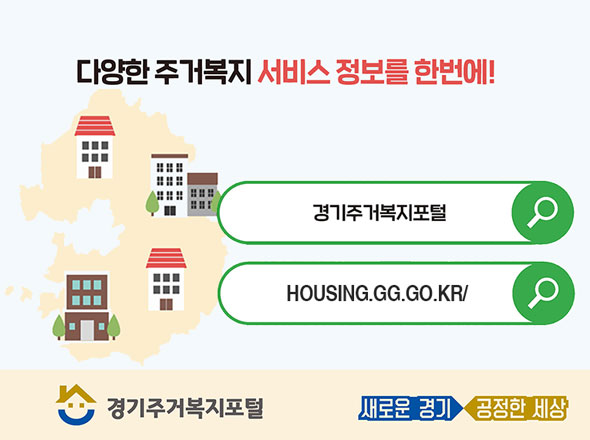 다양한 주거복지 서비스 정보를 한번에!

경기주거복지포털

HOUSING.GG.GO.KR/

경기주거복지포털

새로운 경기 공정한 세상